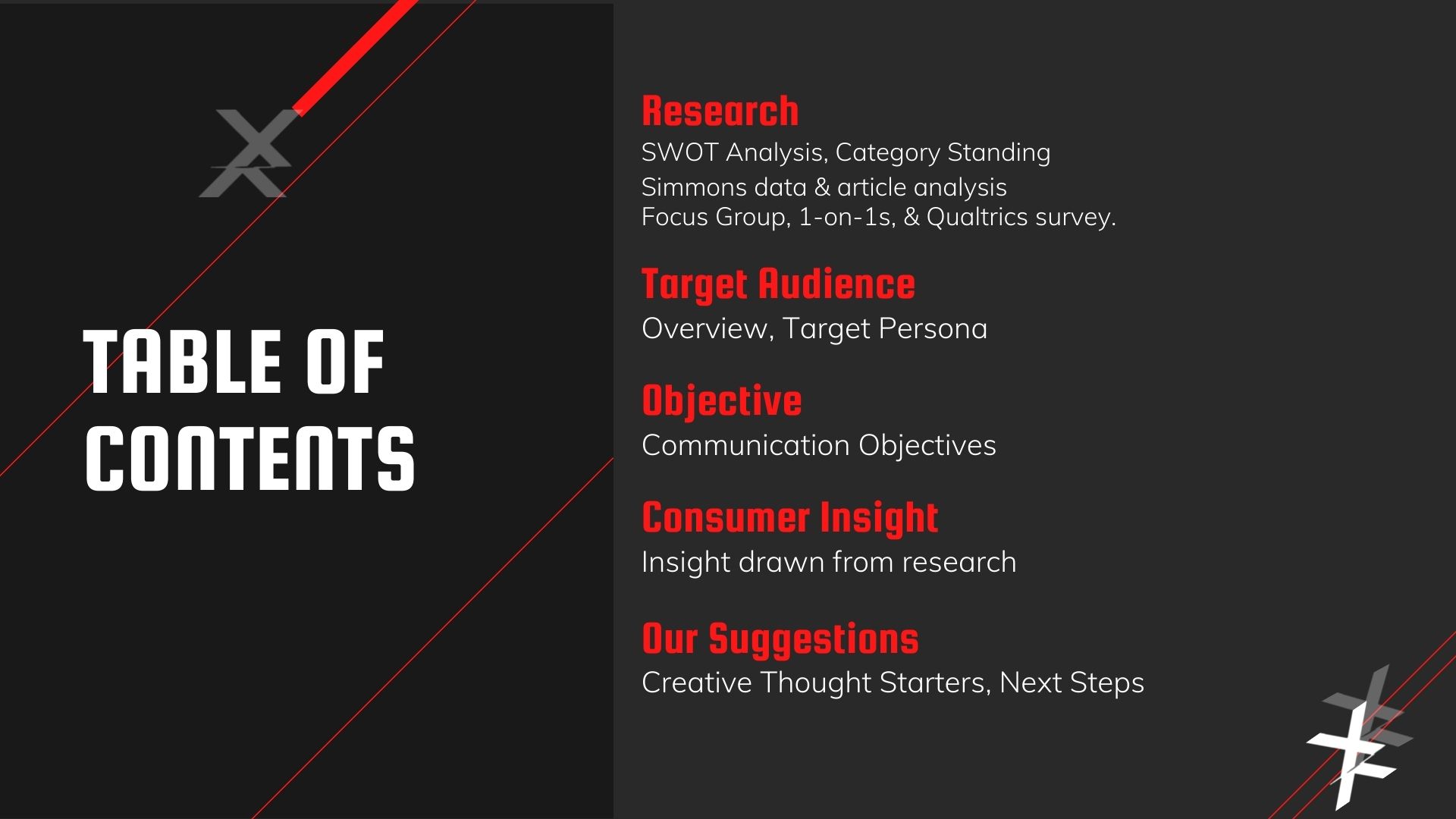 TABLE OF CONTENTS

Research
SWOT Analysis, Category Standing
Simmons data & article analysis
Focus Group, 1-on-1s, & Qualtrics survey.

Target Audience
Overview, Target Persona

Objective
Communication Objectives

Consumer Insight
Insight drawn from research

Our Suggestions
Creative Thought Starters, Next Steps